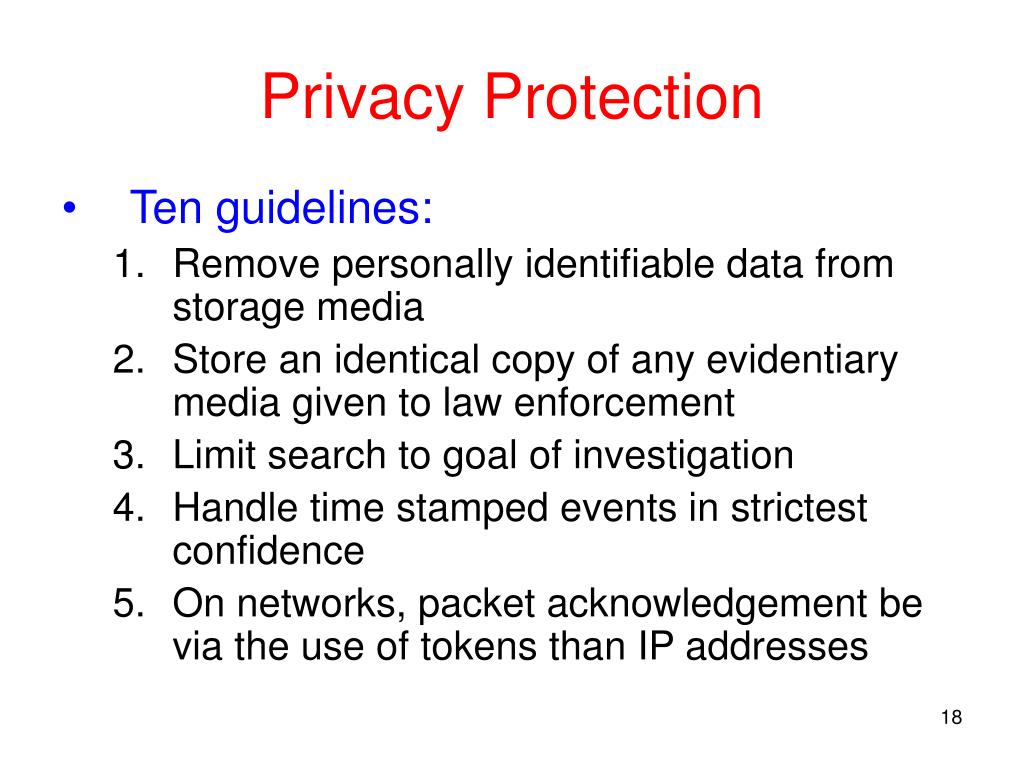 Privacy Protection

• Ten guidelines:

1. Remove personally identifiable data from storage media
2. Store an identical copy of any evidentiary media given to law enforcement
3. Limit search to goal of investigation
4. Handle time stamped events in strictest confidence
5. On networks, packet acknowledgement be via the use of tokens than IP addresses

18